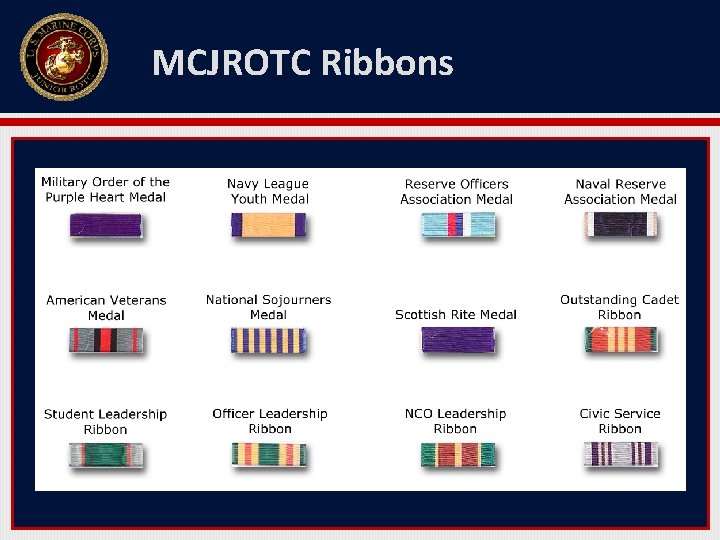 U.S. MARINE CORPS JUNIOR ROTC

MCJROTC Ribbons

Military Order of the Purple Heart Medal

Navy League Youth Medal

Reserve Officers Association Medal

Naval Reserve Association Medal

American Veterans Medal

National Sojourners Medal

Scottish Rite Medal

Outstanding Cadet Ribbon

Student Leadership Ribbon

Officer Leadership Ribbon

NCO Leadership Ribbon

Civic Service Ribbon